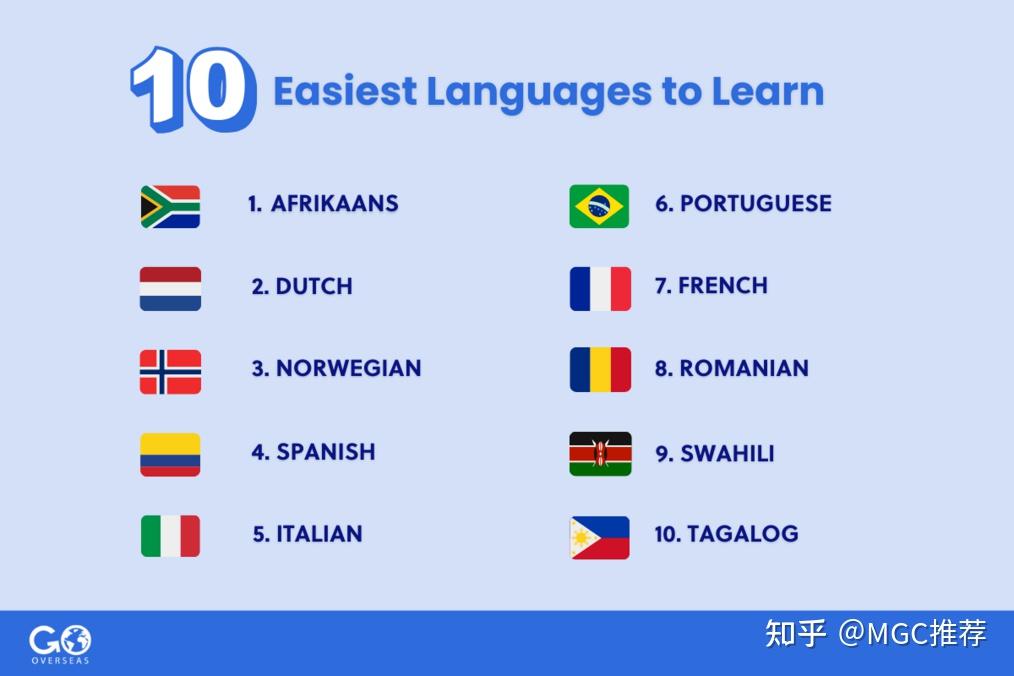 10 Easiest Languages to Learn

1. AFRIKAANS

2. DUTCH

3. NORWEGIAN

4. SPANISH

5. ITALIAN

6. PORTUGUESE

7. FRENCH

8. ROMANIAN

9. SWAHILI

10. TAGALOG

GO OVERSEAS

知乎 @MGC推荐